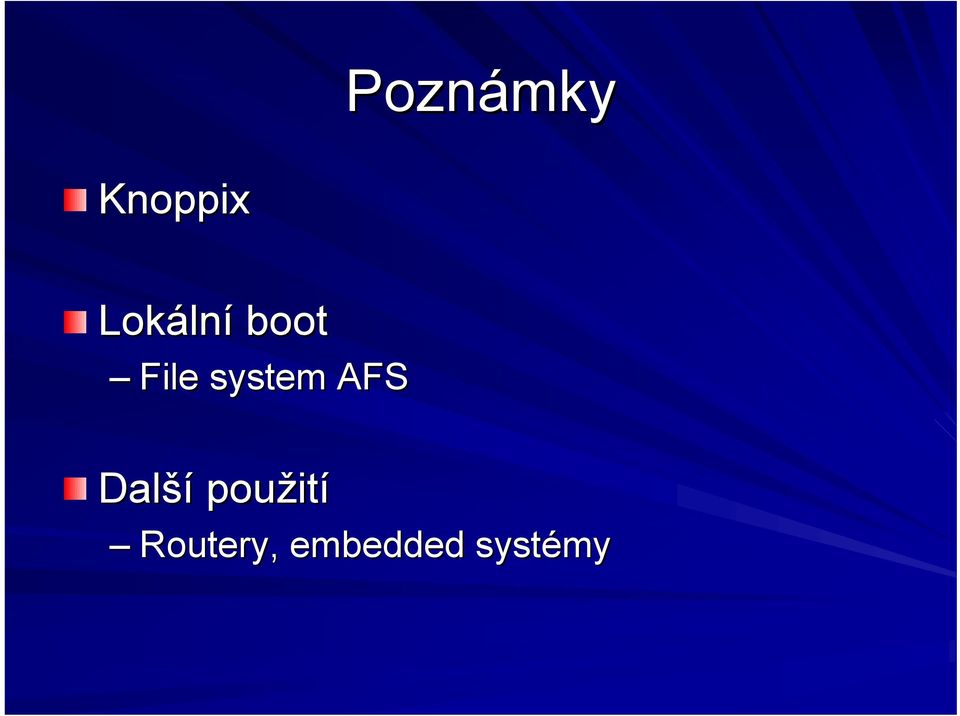 Poznámky

Knoppix

Lokální boot
– File system AFS

Další použití
– Routery, embedded systémy